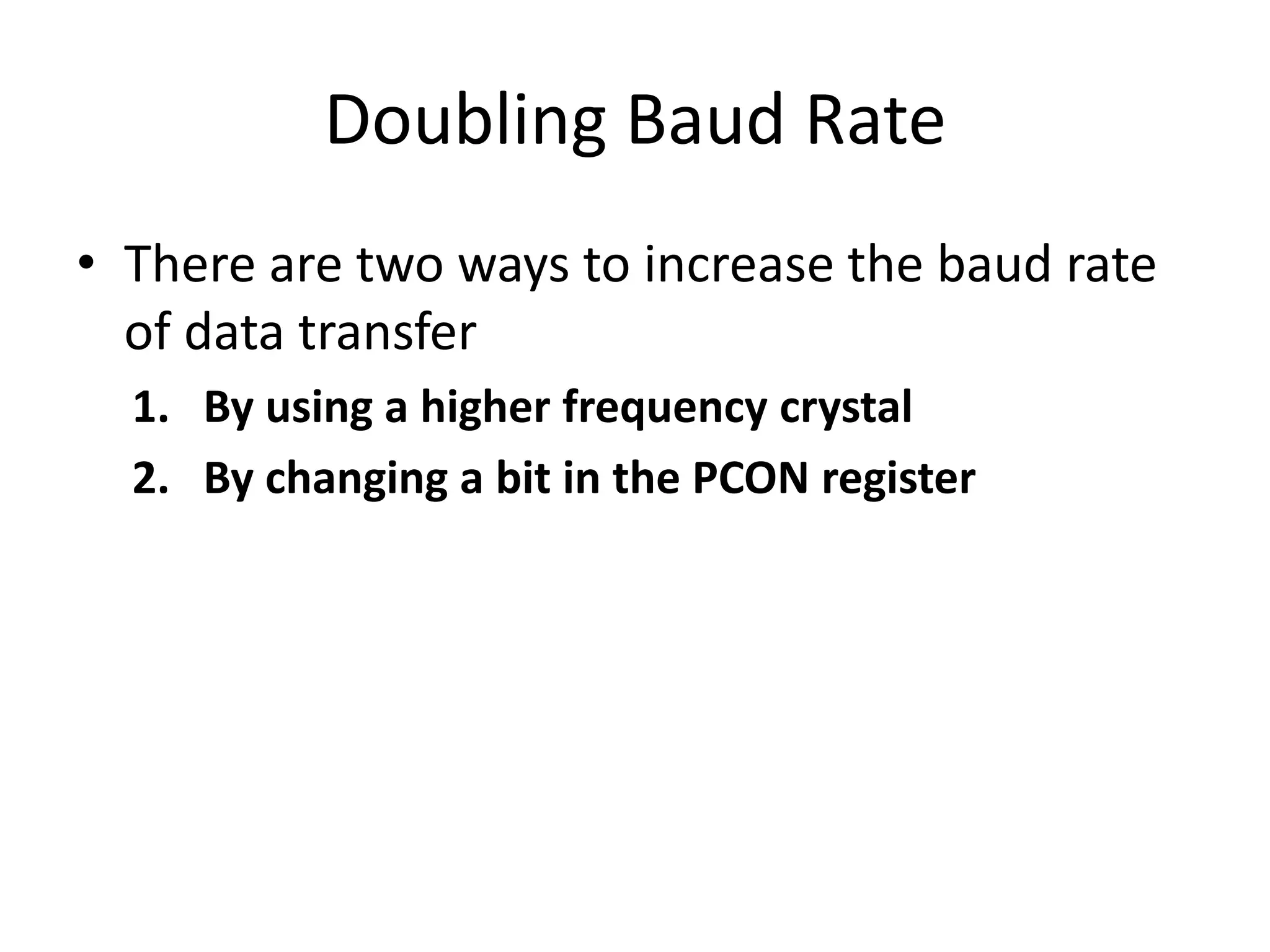 Doubling Baud Rate

• There are two ways to increase the baud rate of data transfer

1. By using a higher frequency crystal
2. By changing a bit in the PCON register